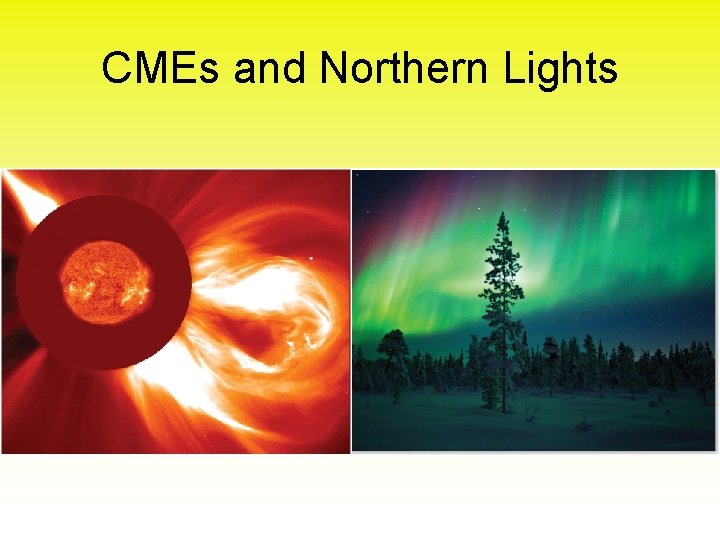 CMEs and Northern Lights